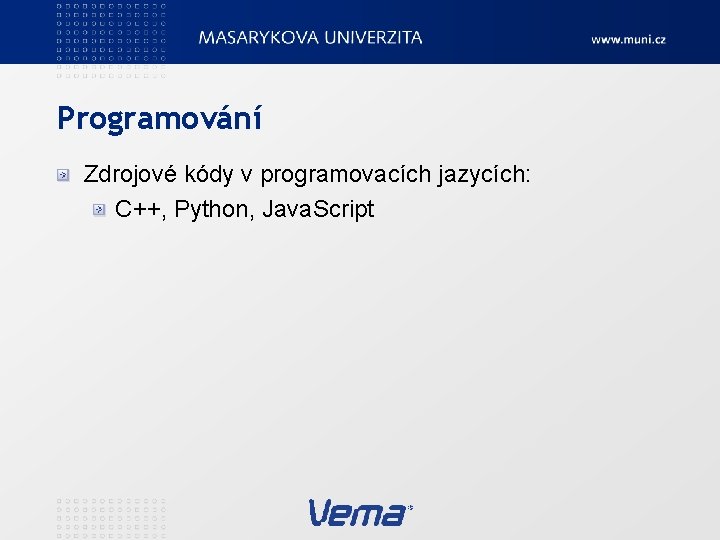 MASARYKOVA UNIVERZITA

www.muni.cz

Programování

Zdrojové kódy v programovacích jazycích:

C++, Python, JavaScript

Vema